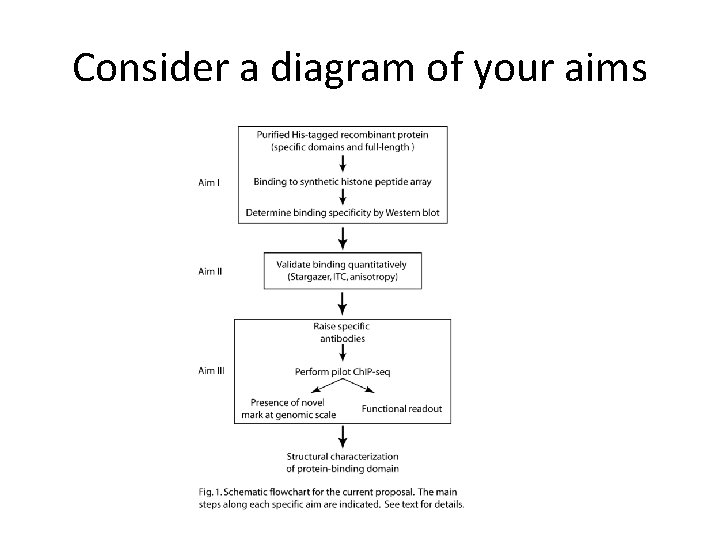 Consider a diagram of your aims

Aim I

Purified His-tagged recombinant protein (specific domains and full-length )

Binding to synthetic histone peptide array

Determine binding specificity by Western blot

Aim II

Validate binding quantitatively (Stargazer, ITC, anisotropy)

Aim III

Raise specific antibodies

Perform pilot ChIP-seq

Presence of novel mark at genomic scale

Functional readout

Structural characterization of protein-binding domain

Fig. 1. Schematic flowchart for the current proposal. The main steps along each specific aim are indicated. See text for details.